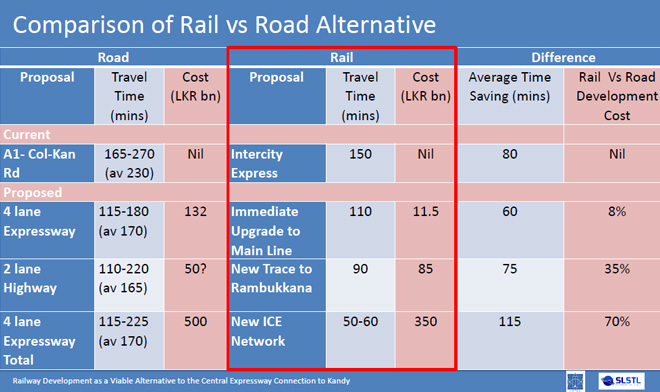 Comparison of Rail vs Road Alternative

| Road | | | Rail | | | Difference | |
|---|---|---|---|---|---|---|---|
| Proposal | Travel Time (mins) | Cost (LKR bn) | Proposal | Travel Time (mins) | Cost (LKR bn) | Average Time Saving (mins) | Rail Vs Road Development Cost |
| Current | | | | | | | |
| A1- Col-Kan Rd | 165-270 (av 230) | Nil | Intercity Express | 150 | Nil | 80 | Nil |
| Proposed | | | | | | | |
| 4 lane Expressway | 115-180 (av 170) | 132 | Immediate Upgrade to Main Line | 110 | 11.5 | 60 | 8% |
| 2 lane Highway | 110-220 (av 165) | 50? | New Trace to Rambukkana | 90 | 85 | 75 | 35% |
| 4 lane Expressway Total | 115-225 (av 170) | 500 | New ICE Network | 50-60 | 350 | 115 | 70% |

Railway Development as a Viable Alternative to the Central Expressway Connection to Kandy

SLSTL